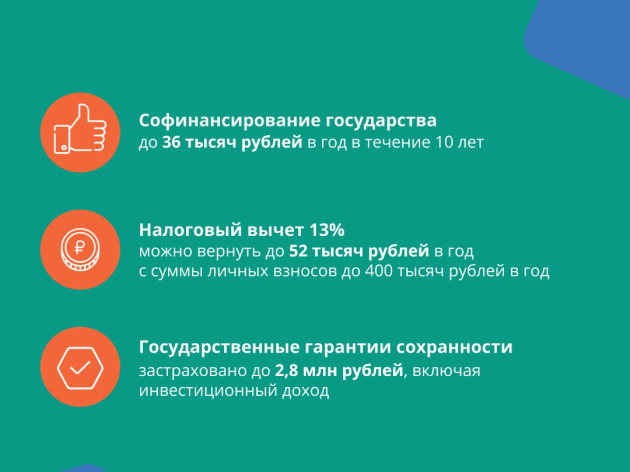 Софинансирование государства
до 36 тысяч рублей в год в течение 10 лет

Налоговый вычет 13%
можно вернуть до 52 тысяч рублей в год
с суммы личных взносов до 400 тысяч рублей в год

Государственные гарантии сохранности
застраховано до 2,8 млн рублей, включая инвестиционный доход